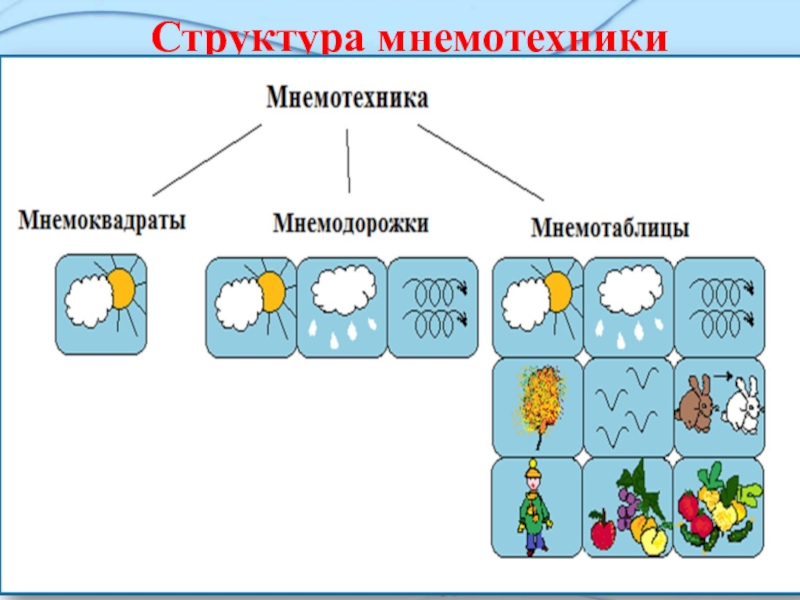 Структура мнемотехники

Мнемотехника

Мнемоквадраты

Мнемодорожки

Мнемотаблицы